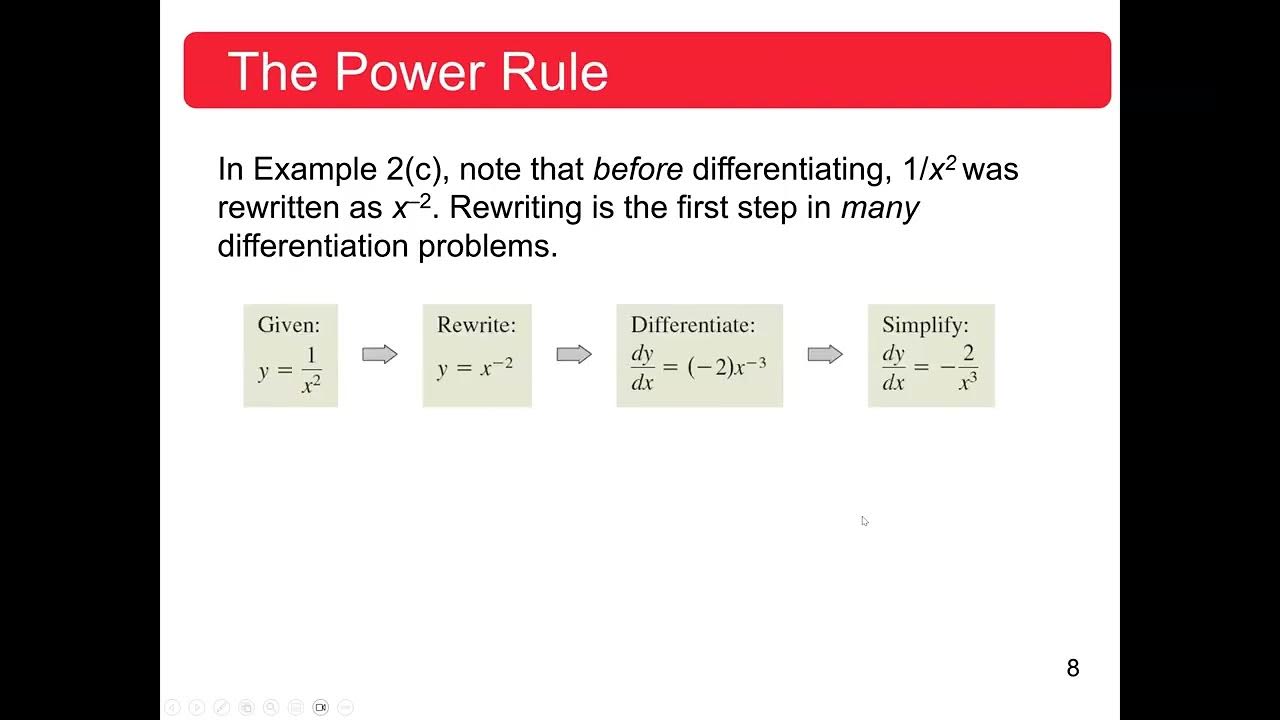 The Power Rule

In Example 2(c), note that before differentiating, $1/x^2$ was rewritten as $x^{-2}$. Rewriting is the first step in many differentiation problems.

Given: $y = \frac{1}{x^2}$

Rewrite: $y = x^{-2}$

Differentiate: $\frac{dy}{dx} = (-2)x^{-3}$

Simplify: $\frac{dy}{dx} = -\frac{2}{x^3}$

8